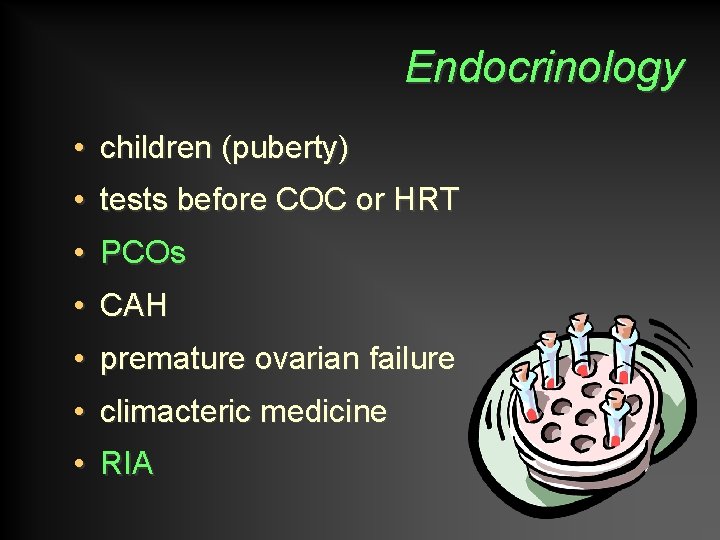 Endocrinology

• children (puberty)
• tests before COC or HRT
• PCOs
• CAH
• premature ovarian failure
• climacteric medicine
• RIA